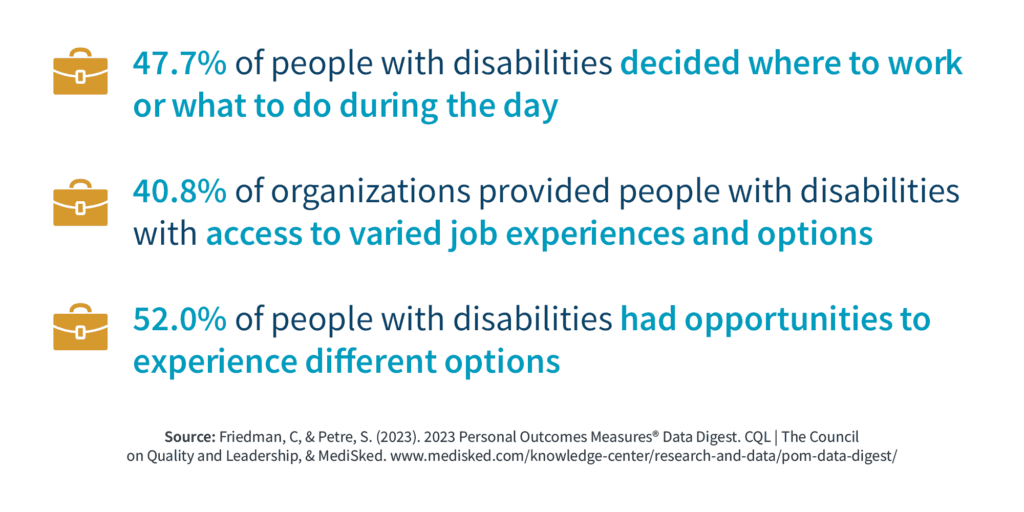 47.7% of people with disabilities decided where to work or what to do during the day

40.8% of organizations provided people with disabilities with access to varied job experiences and options

52.0% of people with disabilities had opportunities to experience different options

Source: Friedman, C, & Petre, S. (2023). 2023 Personal Outcomes Measures® Data Digest. CQL | The Council on Quality and Leadership, & MediSked. www.medisked.com/knowledge-center/research-and-data/pom-data-digest/